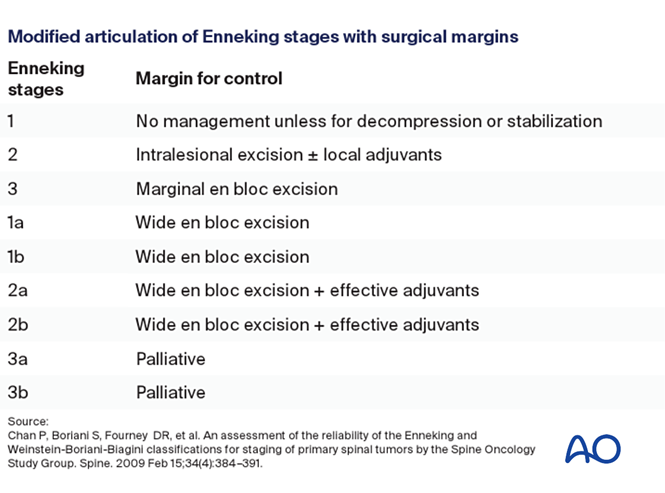 Modified articulation of Enneking stages with surgical margins

| Enneking stages | Margin for control |
|---|---|
| 1 | No management unless for decompression or stabilization |
| 2 | Intralesional excision ± local adjuvants |
| 3 | Marginal en bloc excision |
| 1a | Wide en bloc excision |
| 1b | Wide en bloc excision |
| 2a | Wide en bloc excision + effective adjuvants |
| 2b | Wide en bloc excision + effective adjuvants |
| 3a | Palliative |
| 3b | Palliative |

Source:
Chan P, Boriani S, Fourney DR, et al. An assessment of the reliability of the Enneking and Weinstein-Boriani-Biagini classifications for staging of primary spinal tumors by the Spine Oncology Study Group. Spine. 2009 Feb 15;34(4):384–391.

AO